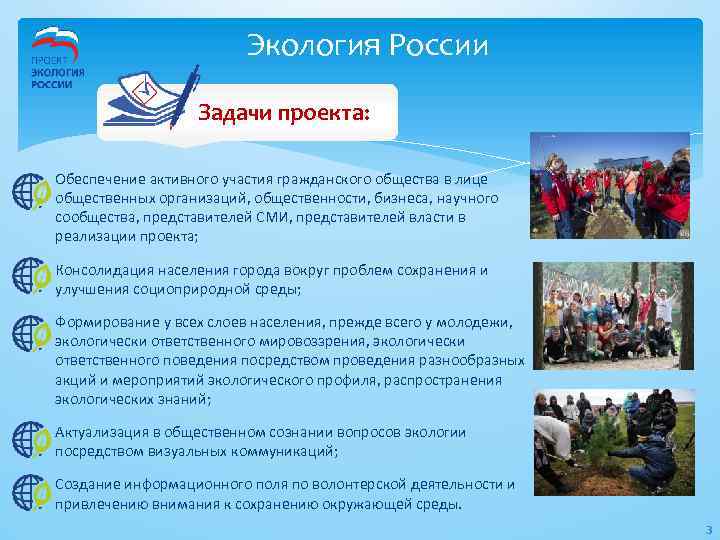 ПРОЕКТ
ЭКОЛОГИЯ
РОССИИ

Экология России

Задачи проекта:

Обеспечение активного участия гражданского общества в лице общественных организаций, общественности, бизнеса, научного сообщества, представителей СМИ, представителей власти в реализации проекта;

Консолидация населения города вокруг проблем сохранения и улучшения социоприродной среды;

Формирование у всех слоев населения, прежде всего у молодежи, экологически ответственного мировоззрения, экологически ответственного поведения посредством проведения разнообразных акций и мероприятий экологического профиля, распространения экологических знаний;

Актуализация в общественном сознании вопросов экологии посредством визуальных коммуникаций;

Создание информационного поля по волонтерской деятельности и привлечению внимания к сохранению окружающей среды.

3